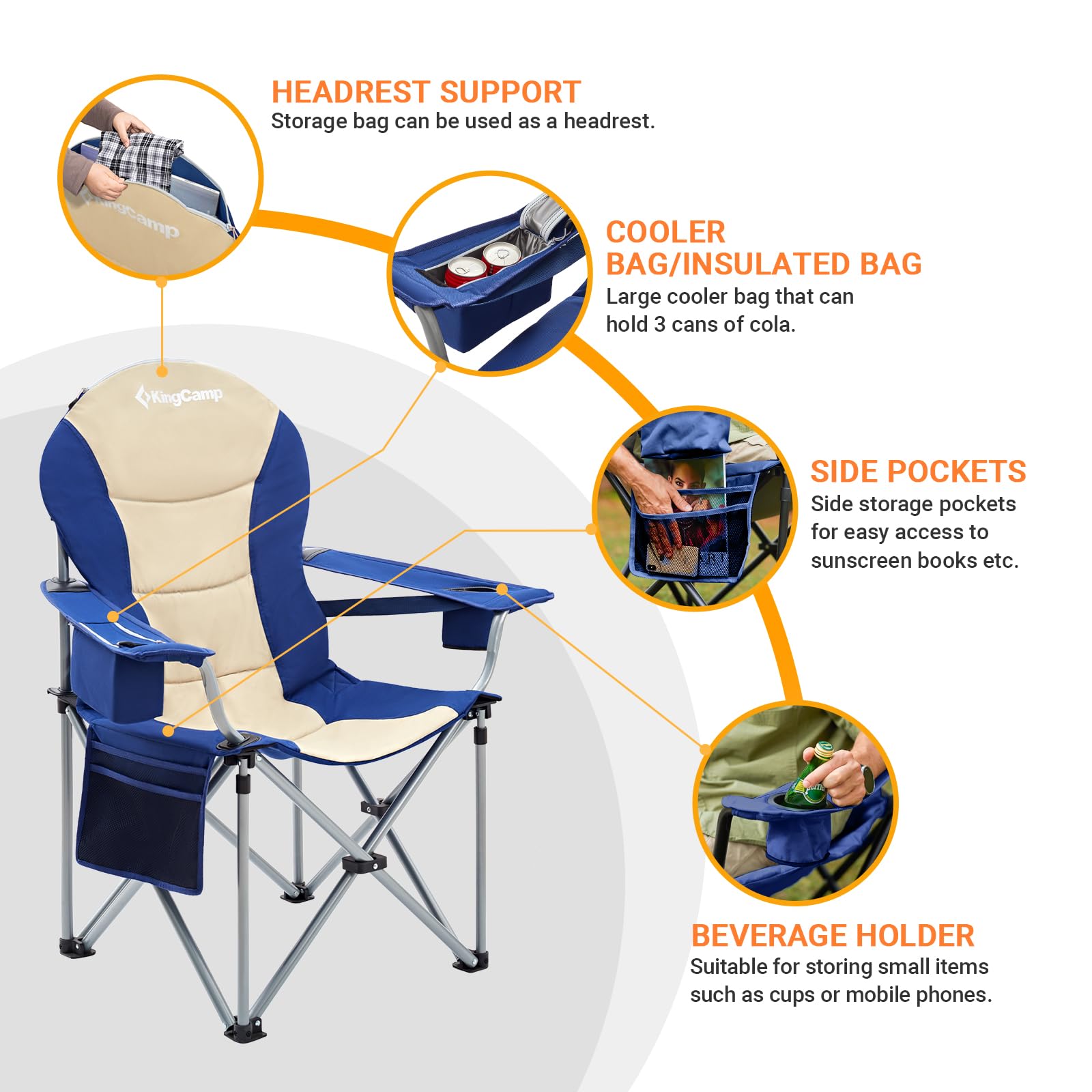 HEADREST SUPPORT
Storage bag can be used as a headrest.

KingCamp

COOLER BAG/INSULATED BAG
Large cooler bag that can hold 3 cans of cola.

KingCamp

SIDE POCKETS
Side storage pockets for easy access to sunscreen books etc.

BEVERAGE HOLDER
Suitable for storing small items such as cups or mobile phones.